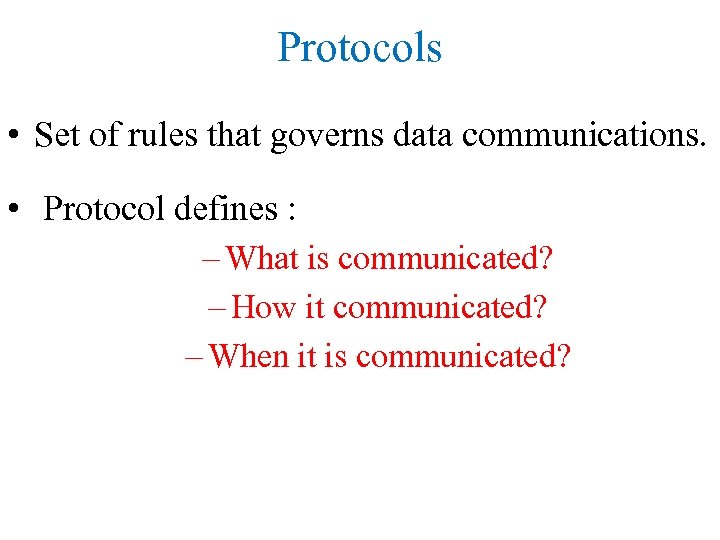 Protocols

• Set of rules that governs data communications.

• Protocol defines :

– What is communicated?

– How it communicated?

– When it is communicated?